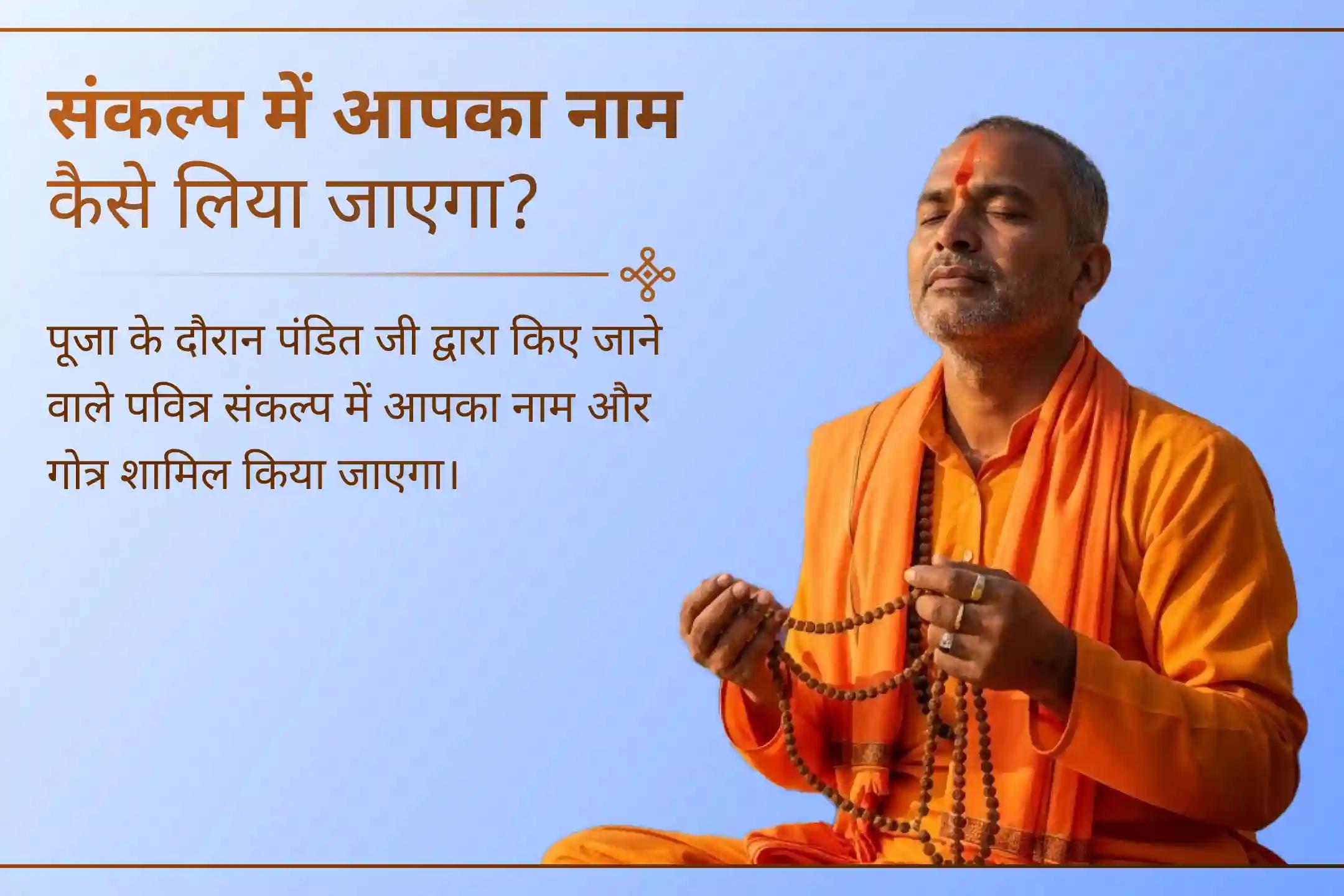 संकल्प में आपका नाम कैसे लिया जाएगा?

पूजा के दौरान पंडित जी द्वारा किए जाने वाले पवित्र संकल्प में आपका नाम और गोत्र शामिल किया जाएगा।